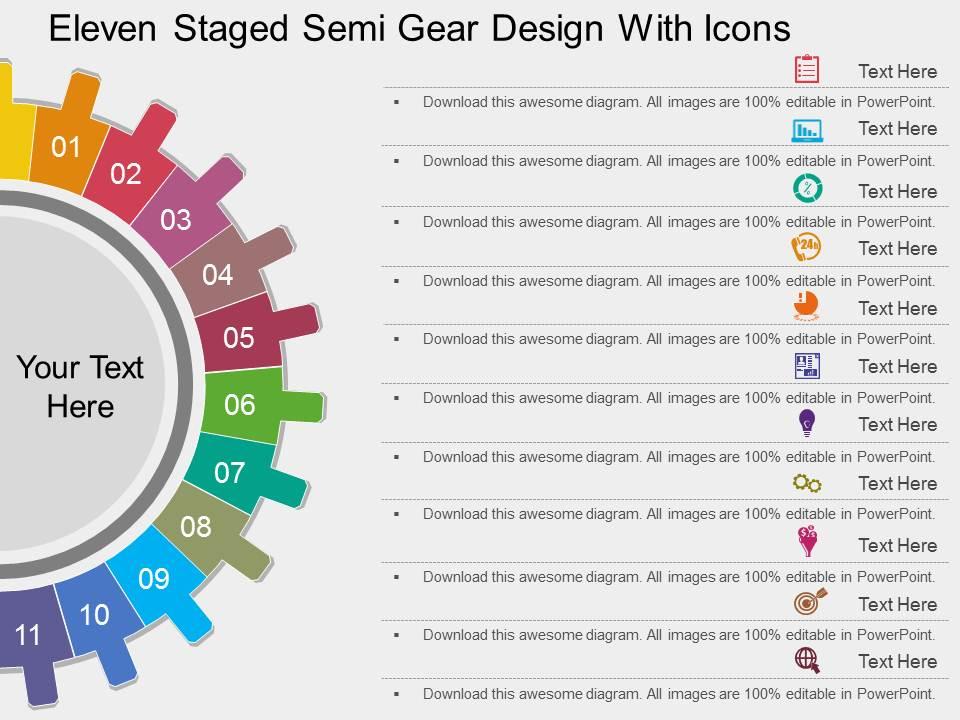 Eleven Staged Semi Gear Design With Icons

01
02
03
04
05
06
07
08
09
10
11

Your Text Here

Text Here
▪ Download this awesome diagram. All images are 100% editable in PowerPoint.

Text Here
▪ Download this awesome diagram. All images are 100% editable in PowerPoint.

Text Here
▪ Download this awesome diagram. All images are 100% editable in PowerPoint.

24h
Text Here
▪ Download this awesome diagram. All images are 100% editable in PowerPoint.

Text Here
▪ Download this awesome diagram. All images are 100% editable in PowerPoint.

Text Here
▪ Download this awesome diagram. All images are 100% editable in PowerPoint.

Text Here
▪ Download this awesome diagram. All images are 100% editable in PowerPoint.

Text Here
▪ Download this awesome diagram. All images are 100% editable in PowerPoint.

Text Here
▪ Download this awesome diagram. All images are 100% editable in PowerPoint.

Text Here
▪ Download this awesome diagram. All images are 100% editable in PowerPoint.

Text Here
▪ Download this awesome diagram. All images are 100% editable in PowerPoint.